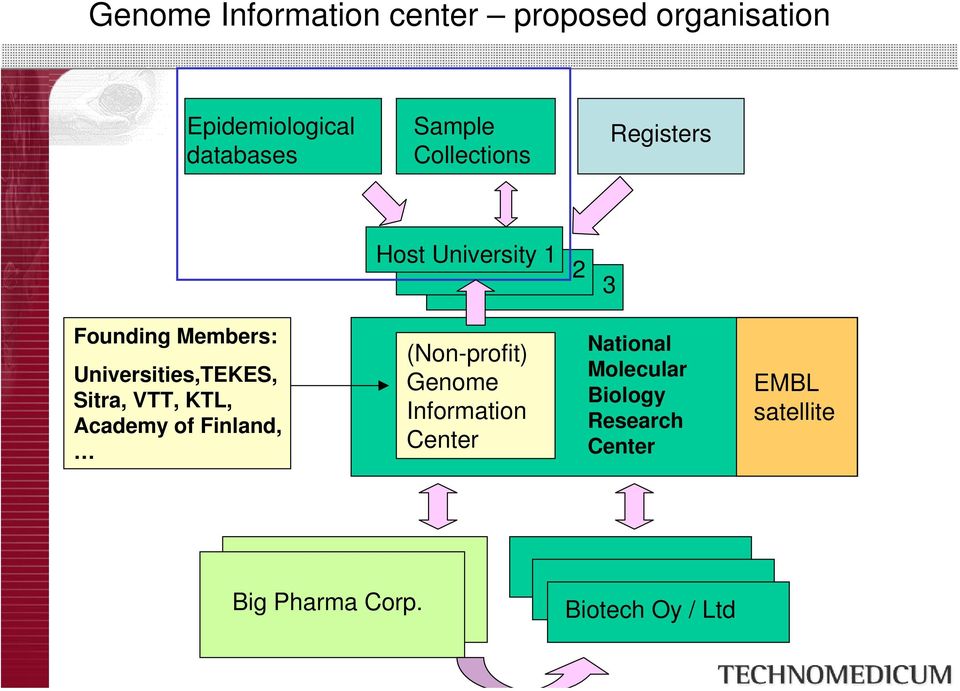 Genome Information center – proposed organisation

Epidemiological databases

Sample Collections

Registers

Host University 1

2

3

Founding Members:

Universities,TEKES, Sitra, VTT, KTL, Academy of Finland, …

(Non-profit) Genome Information Center

National Molecular Biology Research Center

EMBL satellite

Big Pharma Corp.

Biotech Oy / Ltd

TECHNOMEDICUM